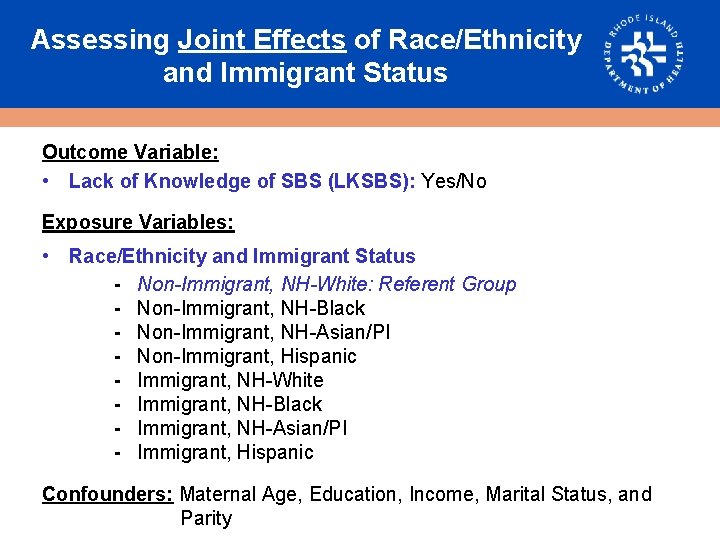 Assessing Joint Effects of Race/Ethnicity and Immigrant Status

RHODE ISLAND DEPARTMENT OF HEALTH

Outcome Variable:
• Lack of Knowledge of SBS (LKSBS): Yes/No

Exposure Variables:
• Race/Ethnicity and Immigrant Status
- Non-Immigrant, NH-White: Referent Group
- Non-Immigrant, NH-Black
- Non-Immigrant, NH-Asian/PI
- Non-Immigrant, Hispanic
- Immigrant, NH-White
- Immigrant, NH-Black
- Immigrant, NH-Asian/PI
- Immigrant, Hispanic

Confounders: Maternal Age, Education, Income, Marital Status, and Parity